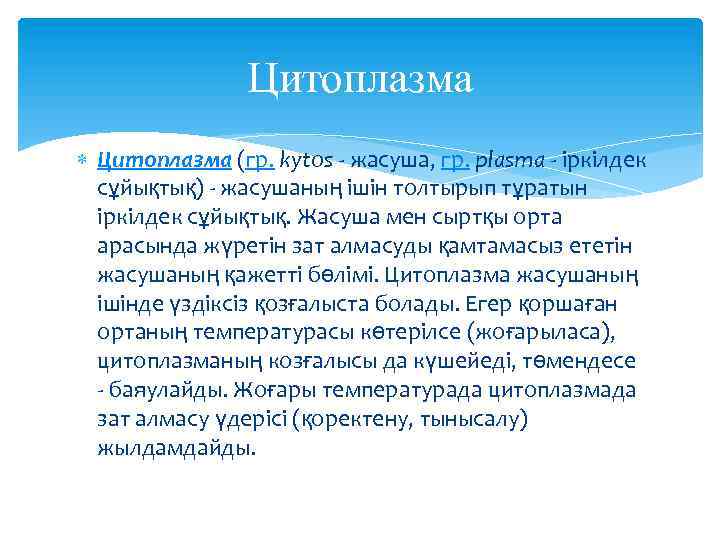 Цитоплазма

Цитоплазма (гр. kytos - жасуша, гр. plasma - іркілдек сұйықтық) - жасушаның ішін толтырып тұратын іркілдек сұйықтық. Жасуша мен сыртқы орта арасында жүретін зат алмасуды қамтамасыз ететін жасушаның қажетті бөлімі. Цитоплазма жасушаның ішінде үздіксіз қозғалыста болады. Егер қоршаған ортаның температурасы көтерілсе (жоғарыласа), цитоплазманың козғалысы да күшейеді, төмендесе - баяулайды. Жоғары температурада цитоплазмада зат алмасу үдерісі (қоректену, тынысалу) жылдамдайды.